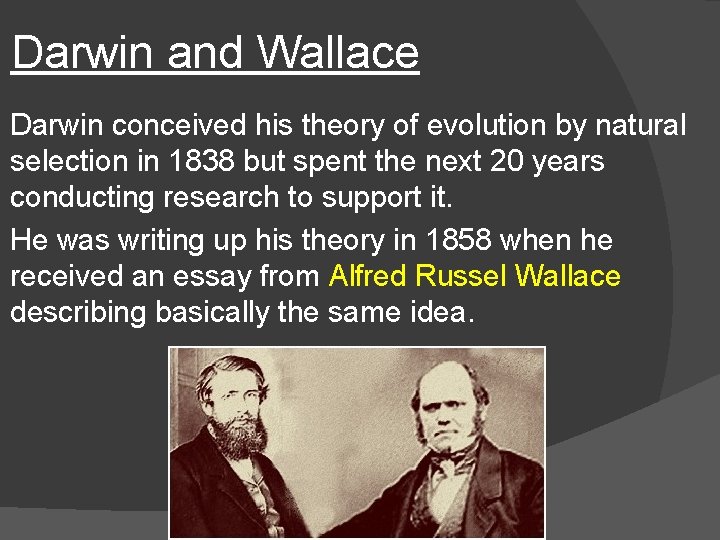 Darwin and Wallace

Darwin conceived his theory of evolution by natural selection in 1838 but spent the next 20 years conducting research to support it.

He was writing up his theory in 1858 when he received an essay from Alfred Russel Wallace describing basically the same idea.